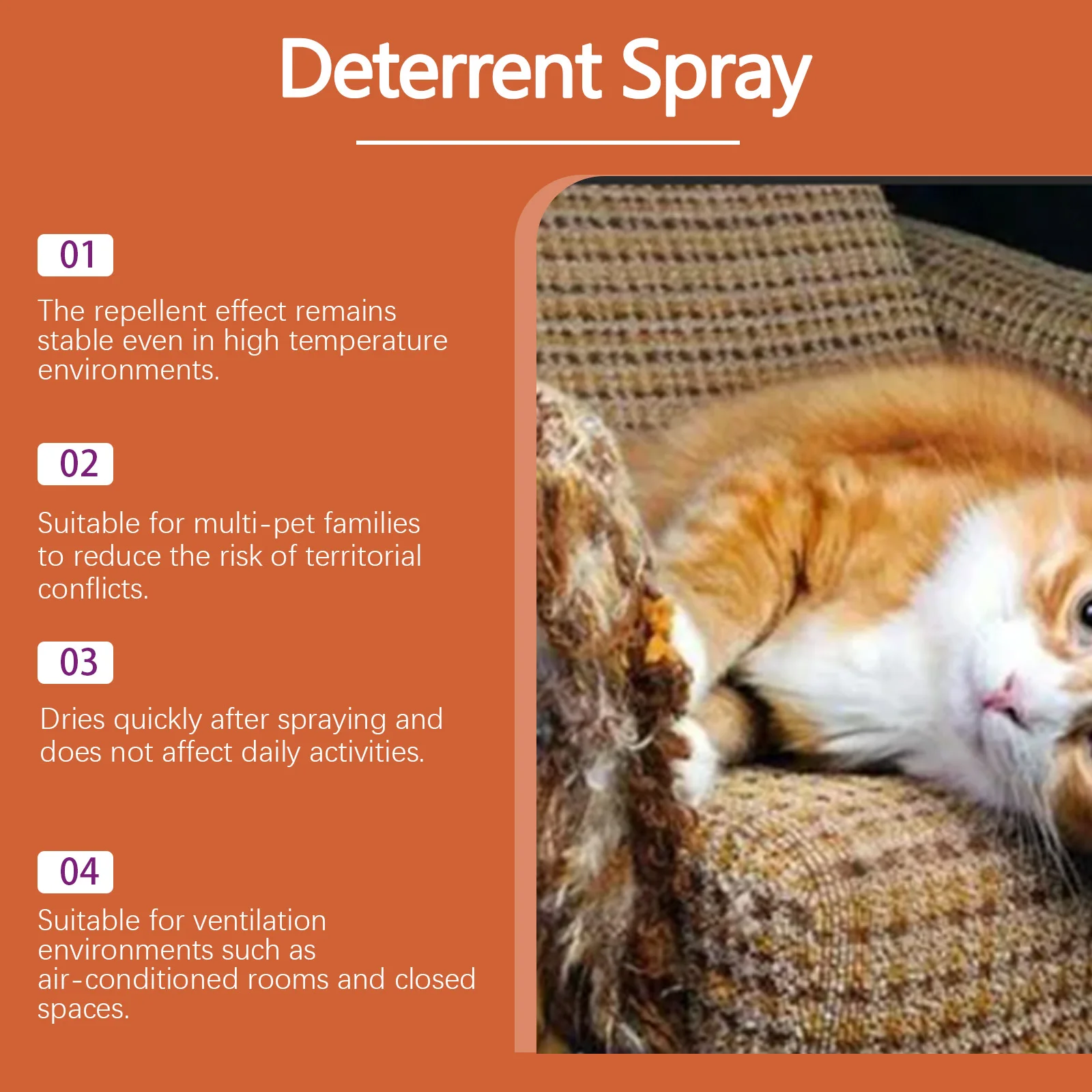 Deterrent Spray

01

The repellent effect remains stable even in high temperature environments.

02

Suitable for multi-pet families to reduce the risk of territorial conflicts.

03

Dries quickly after spraying and does not affect daily activities.

04

Suitable for ventilation environments such as air-conditioned rooms and closed spaces.